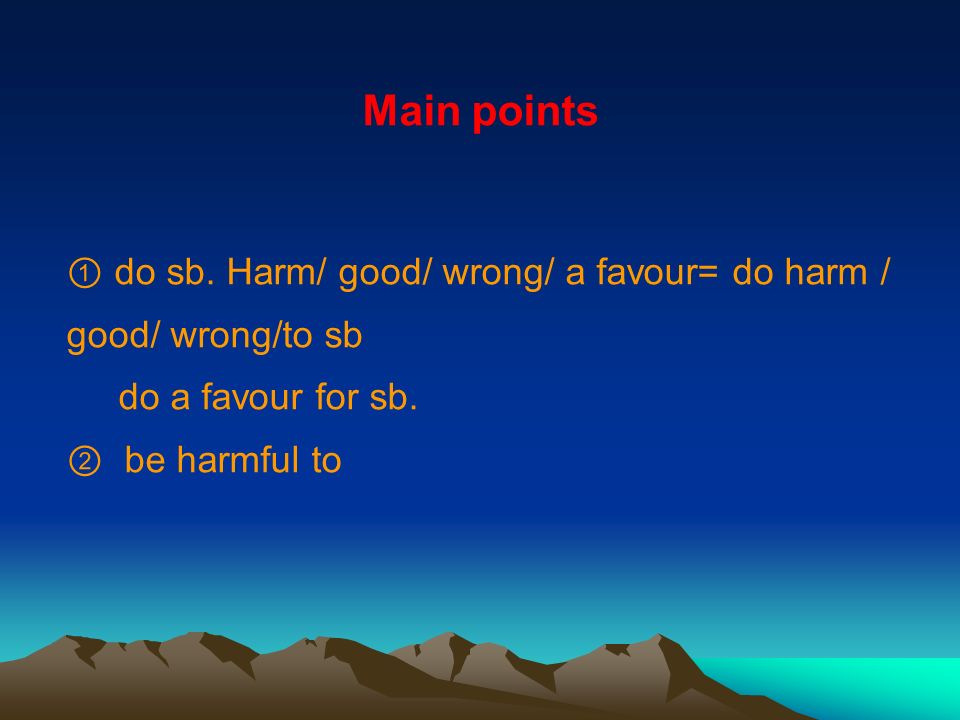 Main points

① do sb. Harm/ good/ wrong/ a favour= do harm / good/ wrong/to sb

do a favour for sb.

② be harmful to